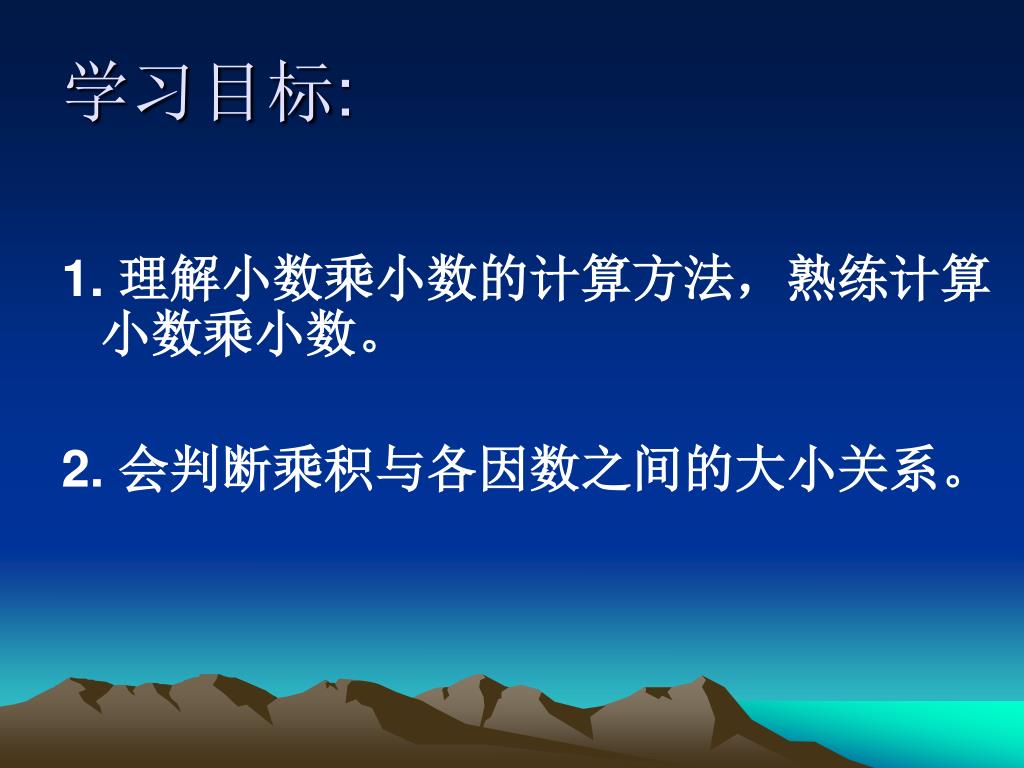 学习目标:

1. 理解小数乘小数的计算方法，熟练计算小数乘小数。

2. 会判断乘积与各因数之间的大小关系。